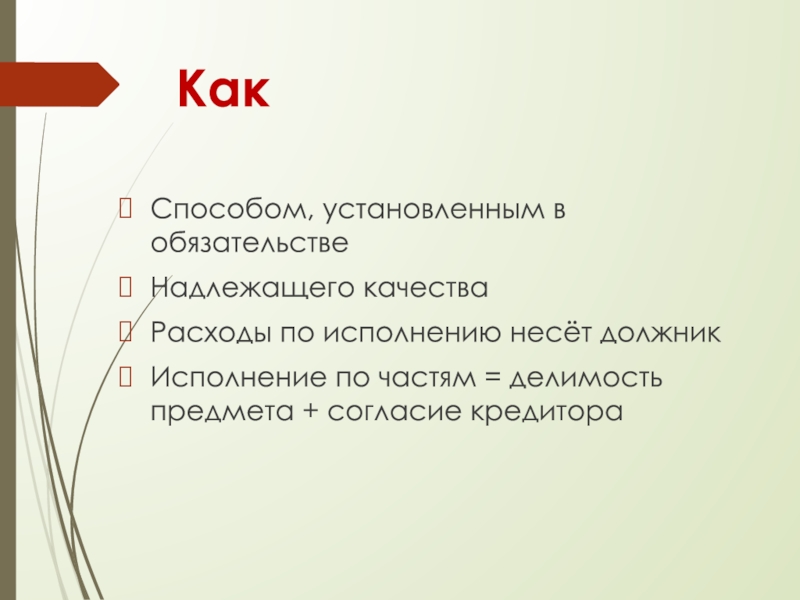 Как

Способом, установленным в обязательстве

Надлежащего качества

Расходы по исполнению несёт должник

Исполнение по частям = делимость предмета + согласие кредитора